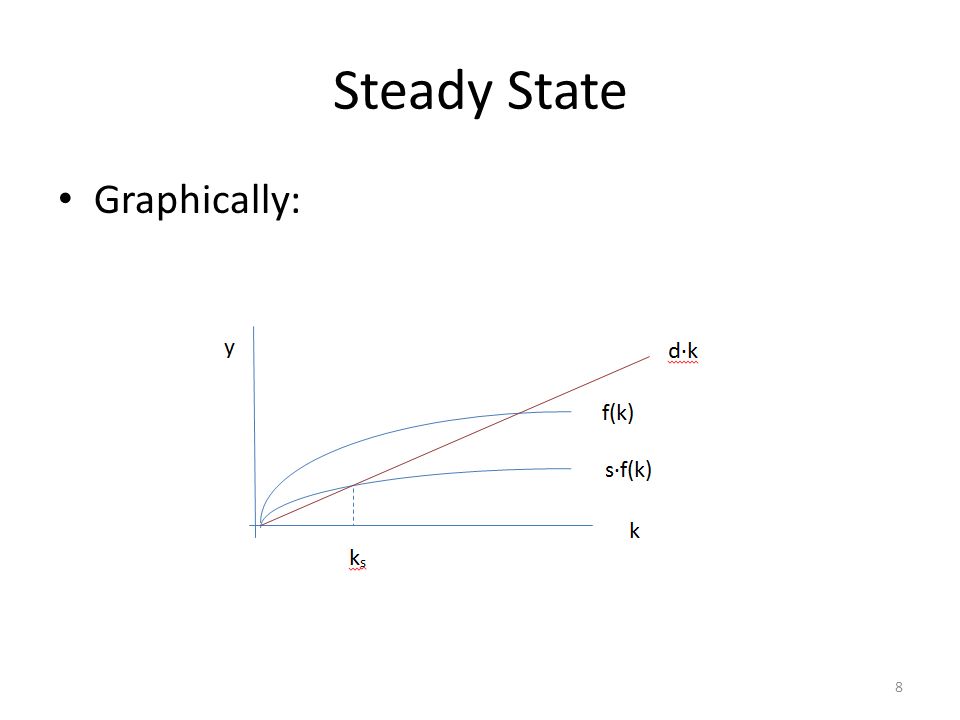 Steady State

• Graphically:

y
$d \cdot k$
$f(k)$
$s \cdot f(k)$
k
$k_s$

8